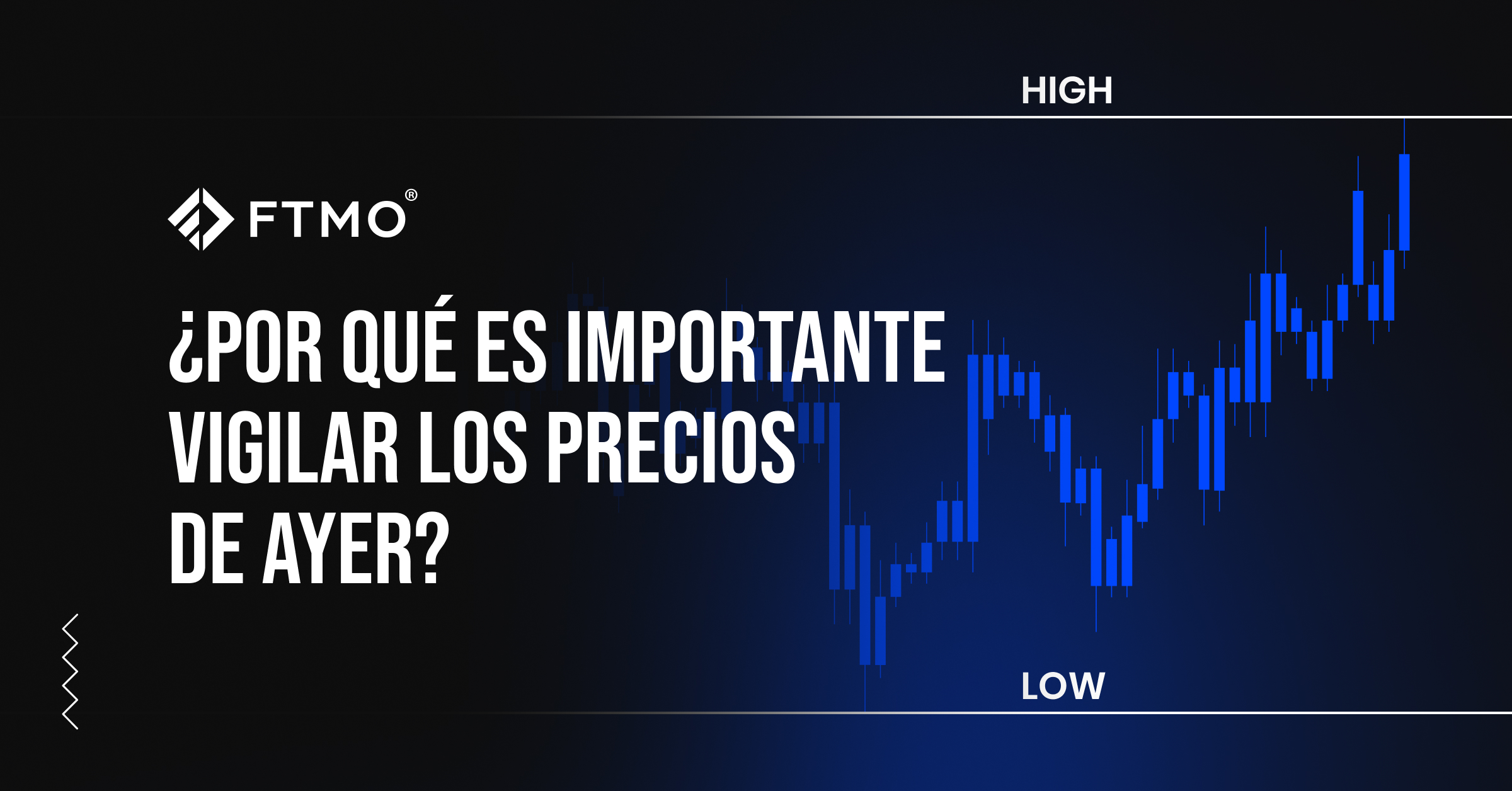 HIGH

FTMO®

¿POR QUÉ ES IMPORTANTE VIGILAR LOS PRECIOS DE AYER?

LOW